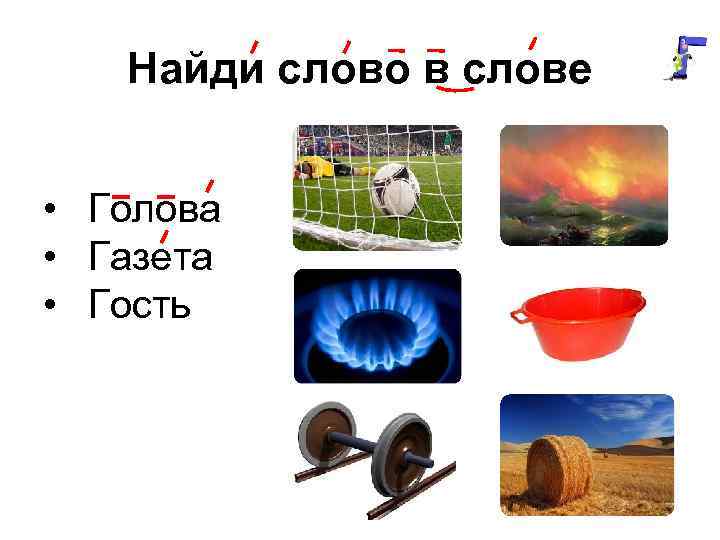 Найди слово в слове

• Голова
• Газета
• Гость